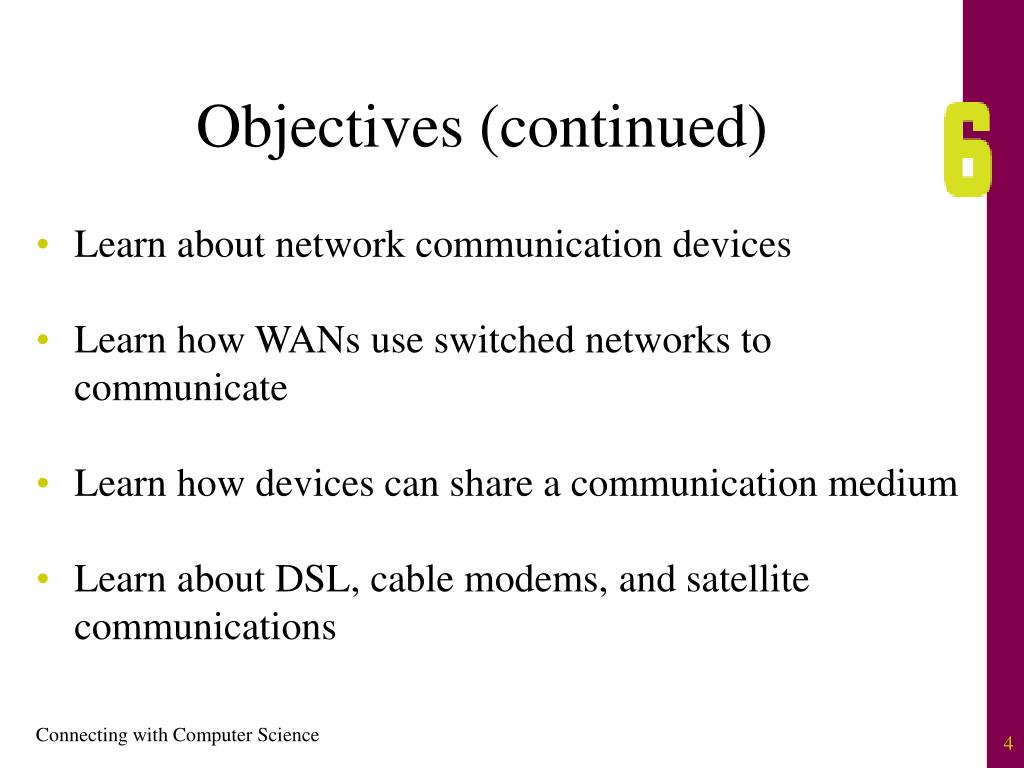 Objectives (continued)

6

• Learn about network communication devices

• Learn how WANs use switched networks to communicate

• Learn how devices can share a communication medium

• Learn about DSL, cable modems, and satellite communications

Connecting with Computer Science

4